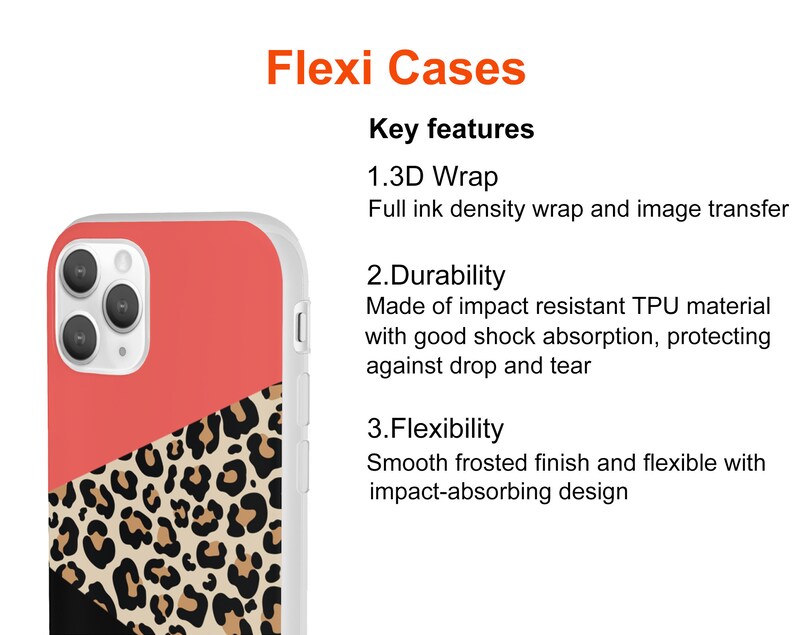 Flexi Cases

Key features

1.3D Wrap
Full ink density wrap and image transfer

2.Durability
Made of impact resistant TPU material with good shock absorption, protecting against drop and tear

3.Flexibility
Smooth frosted finish and flexible with impact-absorbing design